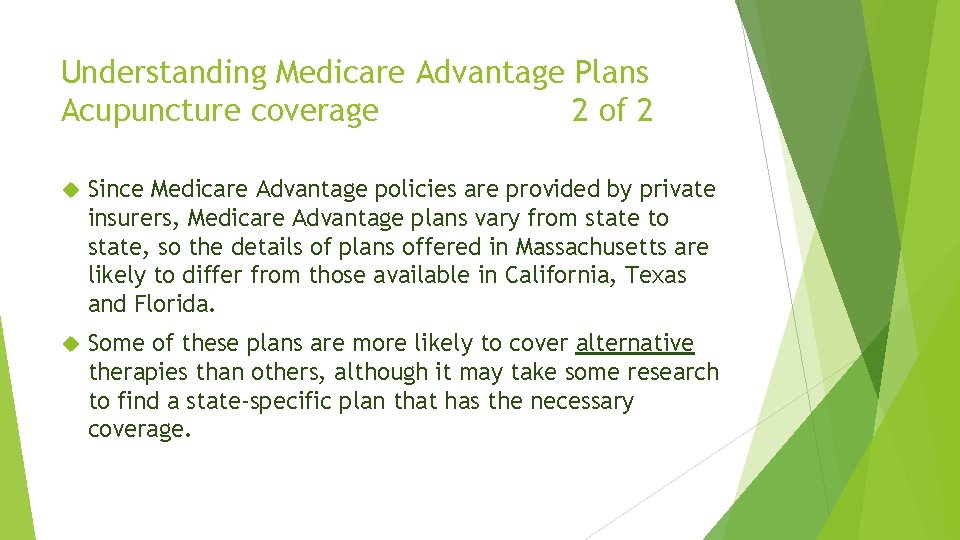 Understanding Medicare Advantage Plans
Acupuncture coverage 2 of 2

Since Medicare Advantage policies are provided by private insurers, Medicare Advantage plans vary from state to state, so the details of plans offered in Massachusetts are likely to differ from those available in California, Texas and Florida.

Some of these plans are more likely to cover alternative therapies than others, although it may take some research to find a state-specific plan that has the necessary coverage.